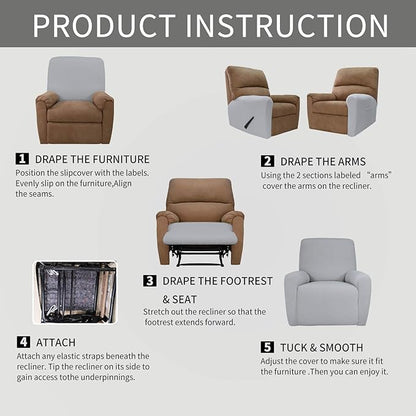 PRODUCT INSTRUCTION

1 DRAPE THE FURNITURE
Position the slipcover with the labels. Evenly slip on the furniture,Align the seams.

2 DRAPE THE ARMS
Using the 2 sections labeled "arms" cover the arms on the recliner.

3 DRAPE THE FOOTREST & SEAT
Stretch out the recliner so that the footrest extends forward.

4 ATTACH
Attach any elastic straps beneath the recliner. Tip the recliner on its side to gain access tothe underpinnings.

5 TUCK & SMOOTH
Adjust the cover to make sure it fit the furniture .Then you can enjoy it.